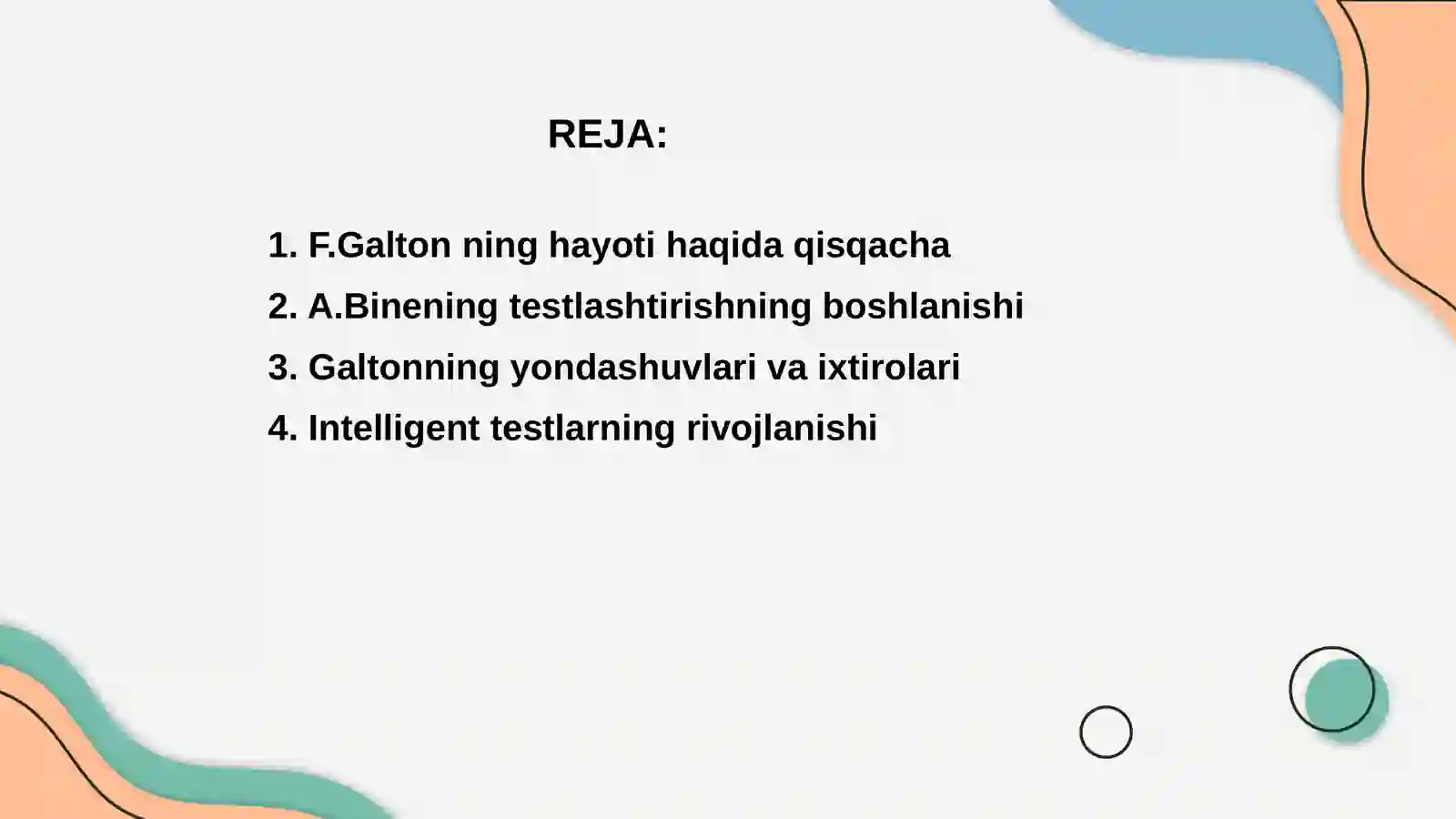 REJA:

1. F.Galton ning hayoti haqida qisqacha
2. A.Binening testlashtirishning boshlanishi
3. Galtonning yondashuvlari va ixtirolari
4. Intelligent testlarning rivojlanishi